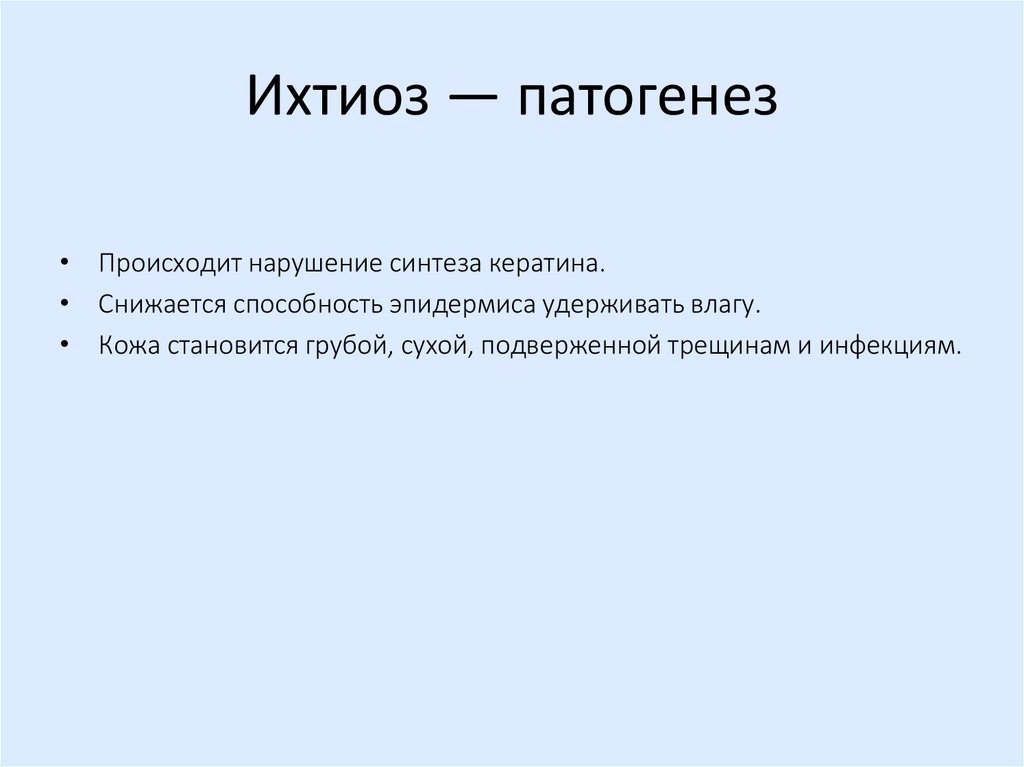 Ихтиоз — патогенез

• Происходит нарушение синтеза кератина.
• Снижается способность эпидермиса удерживать влагу.
• Кожа становится грубой, сухой, подверженной трещинам и инфекциям.